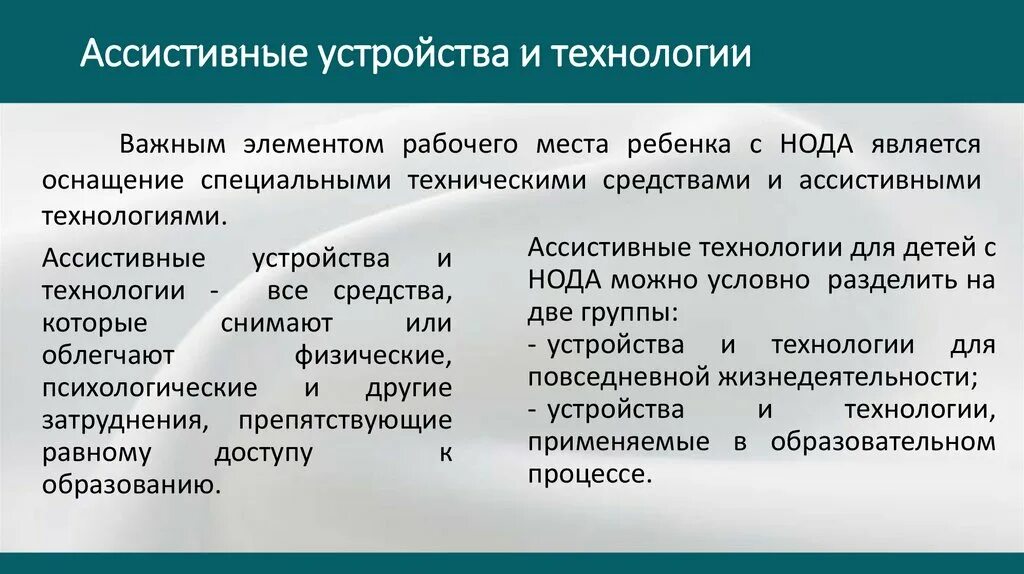 Ассистивные устройства и технологии

Важным элементом рабочего места ребенка с НОДА является оснащение специальными техническими средствами и ассистивными технологиями.

Ассистивные устройства и технологии - все средства, которые снимают или облегчают физические, психологические и другие затруднения, препятствующие равному доступу к образованию.

Ассистивные технологии для детей с НОДА можно условно разделить на две группы:
- устройства и технологии для повседневной жизнедеятельности;
- устройства и технологии, применяемые в образовательном процессе.